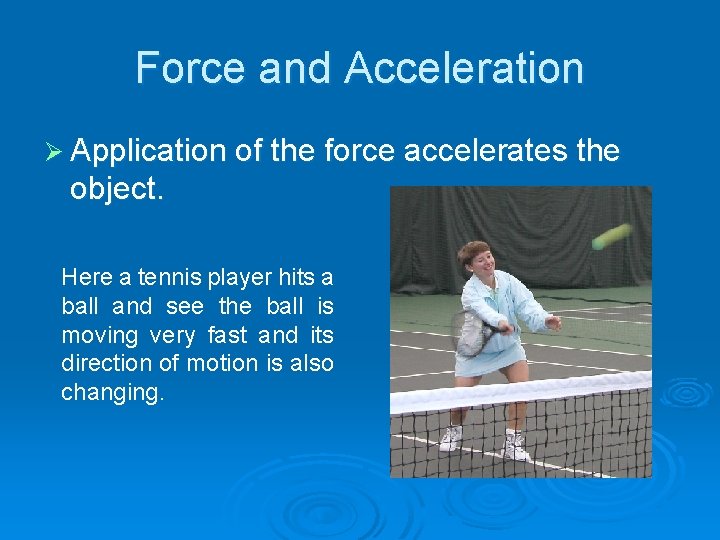 Force and Acceleration

➢ Application of the force accelerates the object.

Here a tennis player hits a ball and see the ball is moving very fast and its direction of motion is also changing.